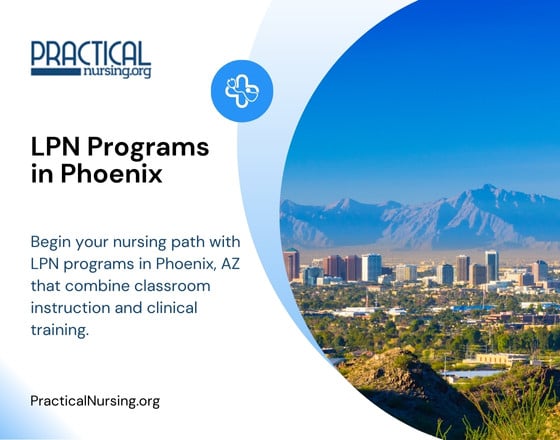 PRACTICAL
nursing.org

LPN Programs in Phoenix

Begin your nursing path with LPN programs in Phoenix, AZ that combine classroom instruction and clinical training.

PracticalNursing.org